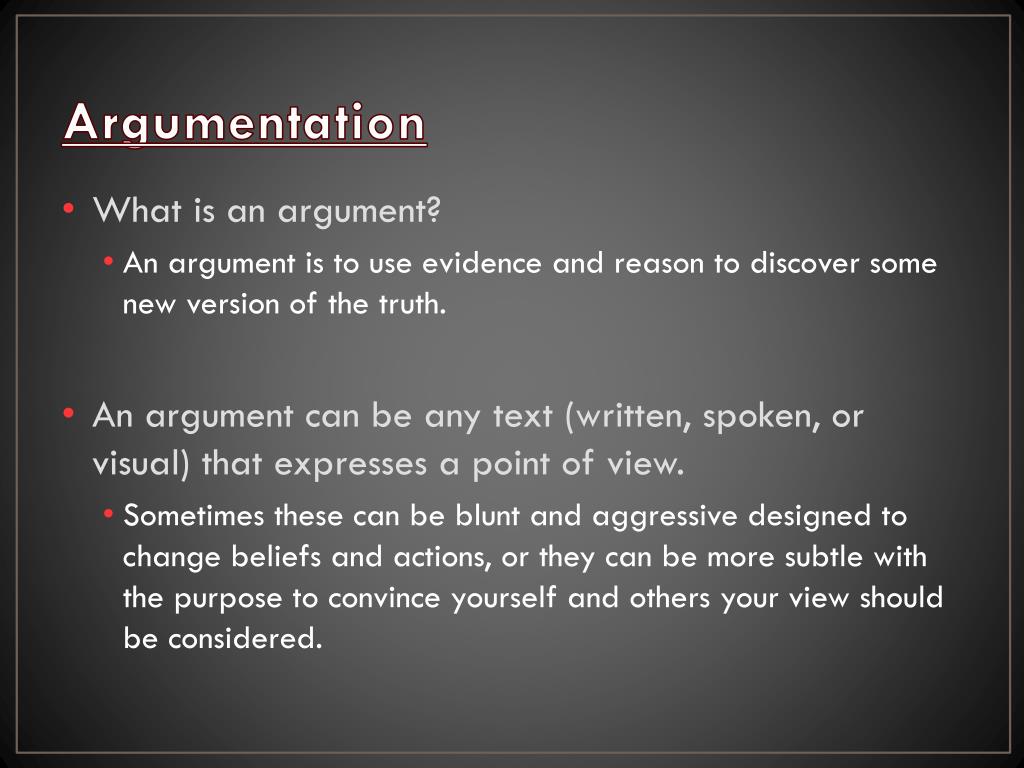 Argumentation

• What is an argument?
  • An argument is to use evidence and reason to discover some new version of the truth.

• An argument can be any text (written, spoken, or visual) that expresses a point of view.
  • Sometimes these can be blunt and aggressive designed to change beliefs and actions, or they can be more subtle with the purpose to convince yourself and others your view should be considered.